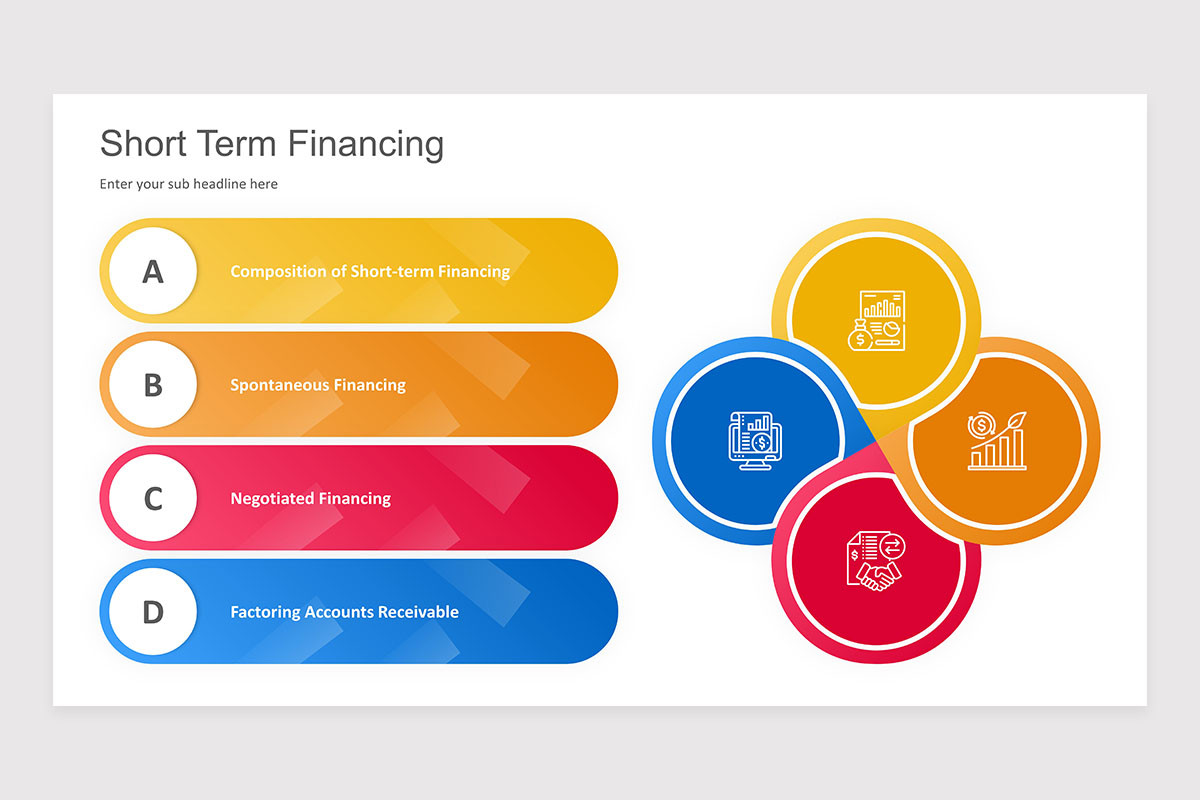 Short Term Financing

Enter your sub headline here

A Composition of Short-term Financing

B Spontaneous Financing

C Negotiated Financing

D Factoring Accounts Receivable